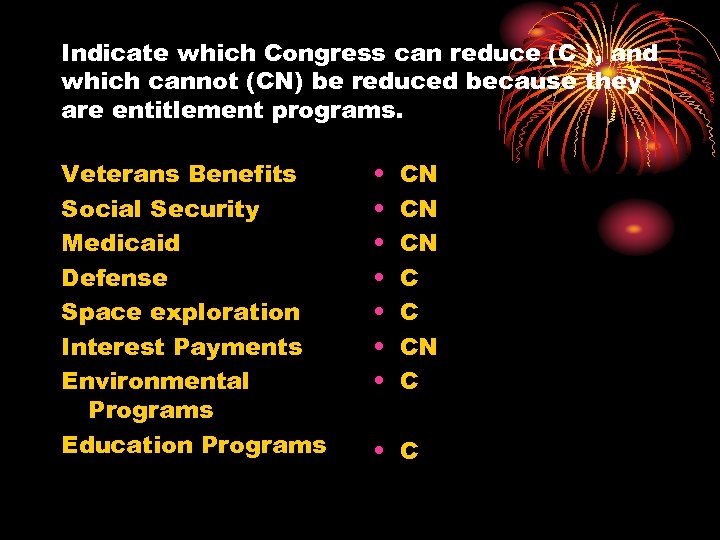 Indicate which Congress can reduce (C ), and which cannot (CN) be reduced because they are entitlement programs.

Veterans Benefits
Social Security
Medicaid
Defense
Space exploration
Interest Payments
Environmental Programs
Education Programs

• CN
• CN
• CN
• C
• C
• CN
• C
• C